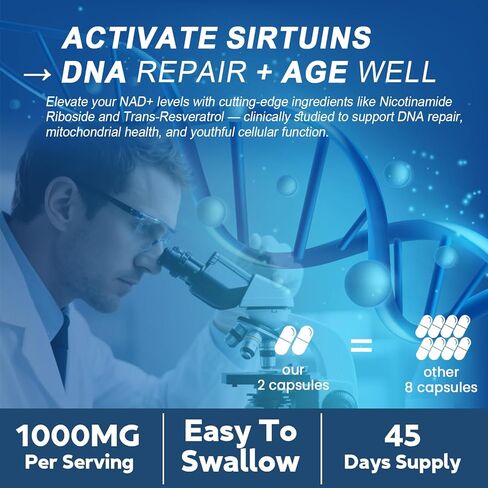 ACTIVATE SIRTUINS
→ DNA REPAIR + AGE WELL

Elevate your NAD+ levels with cutting-edge ingredients like Nicotinamide Riboside and Trans-Resveratrol — clinically studied to support DNA repair, mitochondrial health, and youthful cellular function.

our
2 capsules

=

other
8 capsules

1000MG
Per Serving

Easy To
Swallow

45
Days Supply